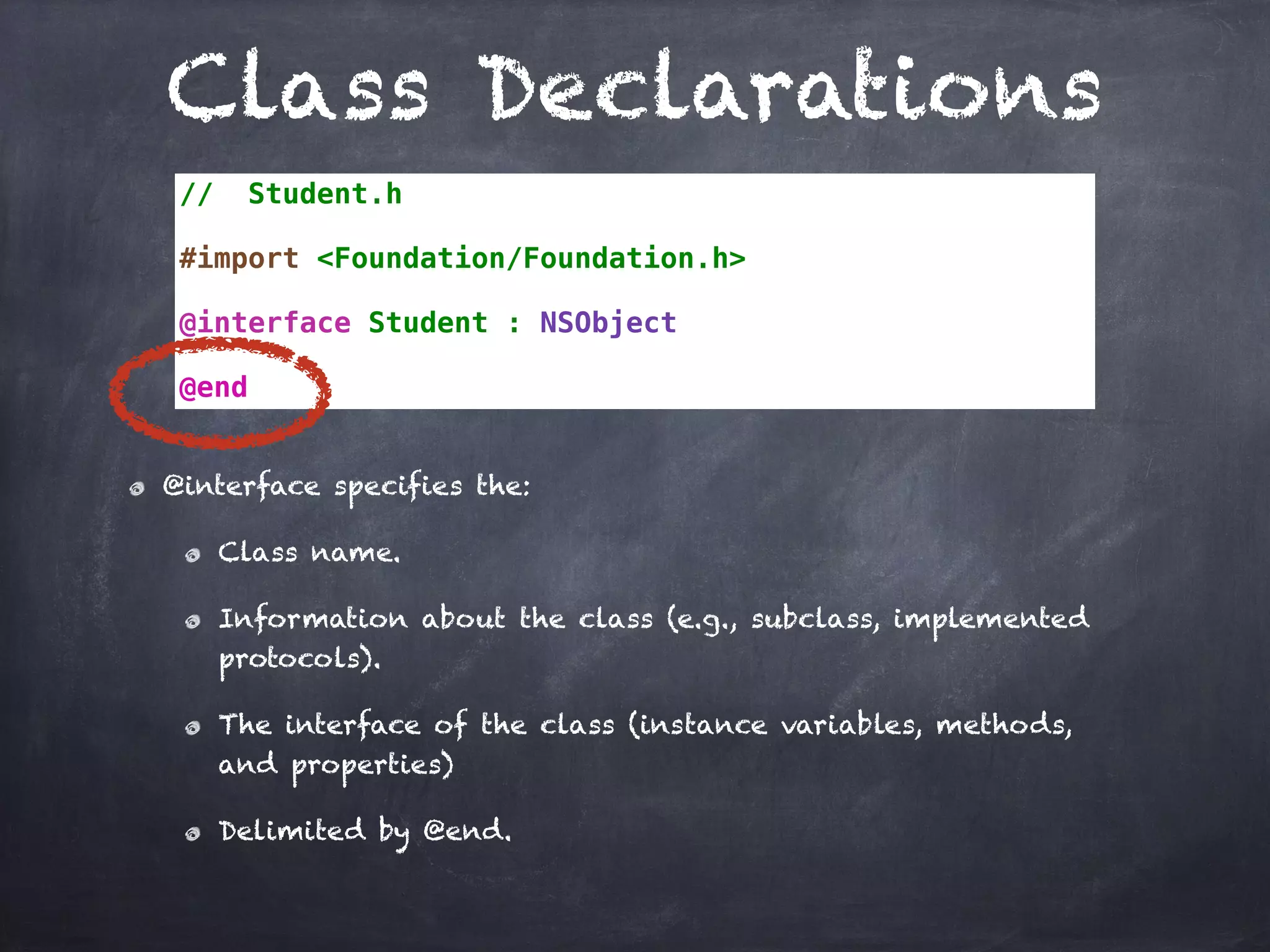 Class Declarations

// Student.h

#import <Foundation/Foundation.h>

@interface Student : NSObject

@end

@interface specifies the:

Class name.

Information about the class (e.g., subclass, implemented protocols).

The interface of the class (instance variables, methods, and properties)

Delimited by @end.